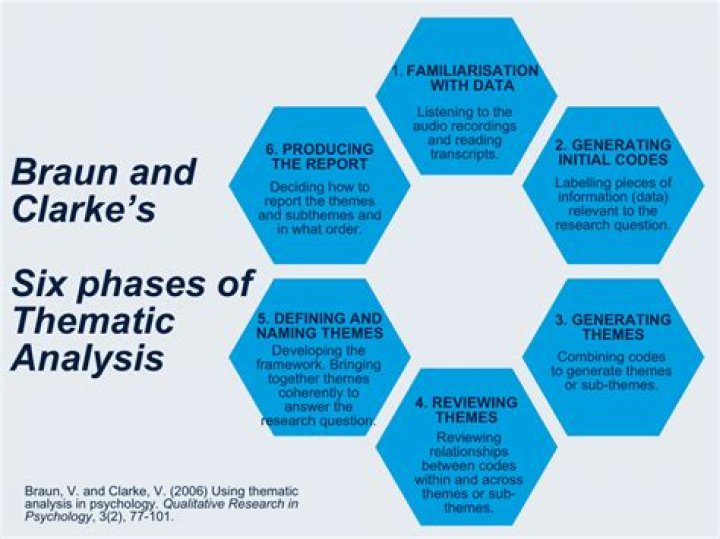 Braun and Clarke's

Six phases of Thematic Analysis

1. FAMILIARISATION WITH DATA
Listening to the audio recordings and reading transcripts.

2. GENERATING INITIAL CODES
Labelling pieces of information (data) relevant to the research question.

3. GENERATING THEMES
Combining codes to generate themes or sub-themes.

4. REVIEWING THEMES
Reviewing relationships between codes within and across themes or sub-themes.

5. DEFINING AND NAMING THEMES
Developing the framework. Bringing together themes coherently to answer the research question.

6. PRODUCING THE REPORT
Deciding how to report the themes and subthemes and in what order.

Braun, V. and Clarke, V. (2006) Using thematic analysis in psychology. Qualitative Research in Psychology, 3(2), 77-101.